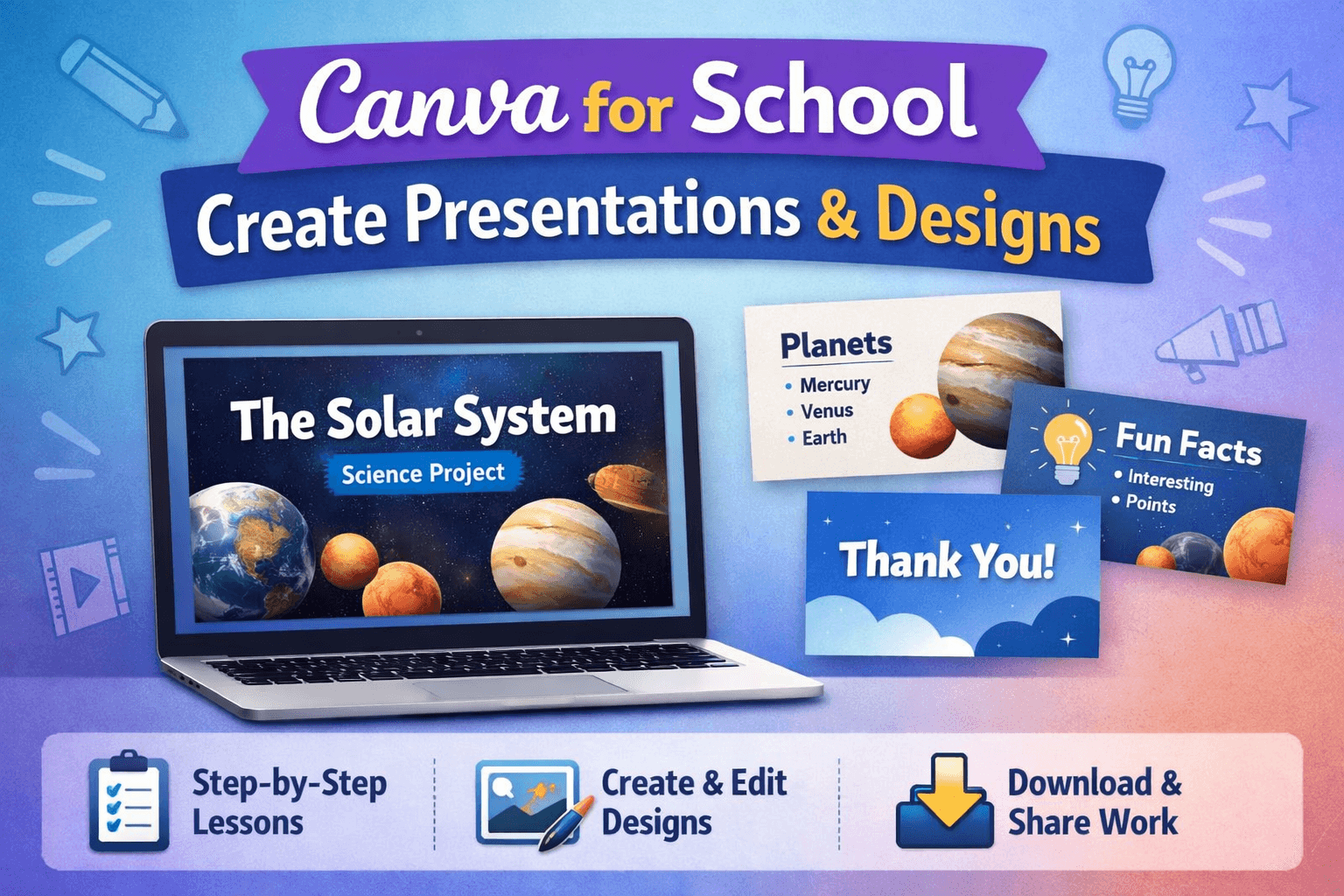 Canva for School

Create Presentations & Designs

The Solar System

Science Project

Planets
• Mercury
• Venus
• Earth

Fun Facts
• Interesting
• Points

Thank You!

Step-by-Step Lessons

Create & Edit Designs

Download & Share Work